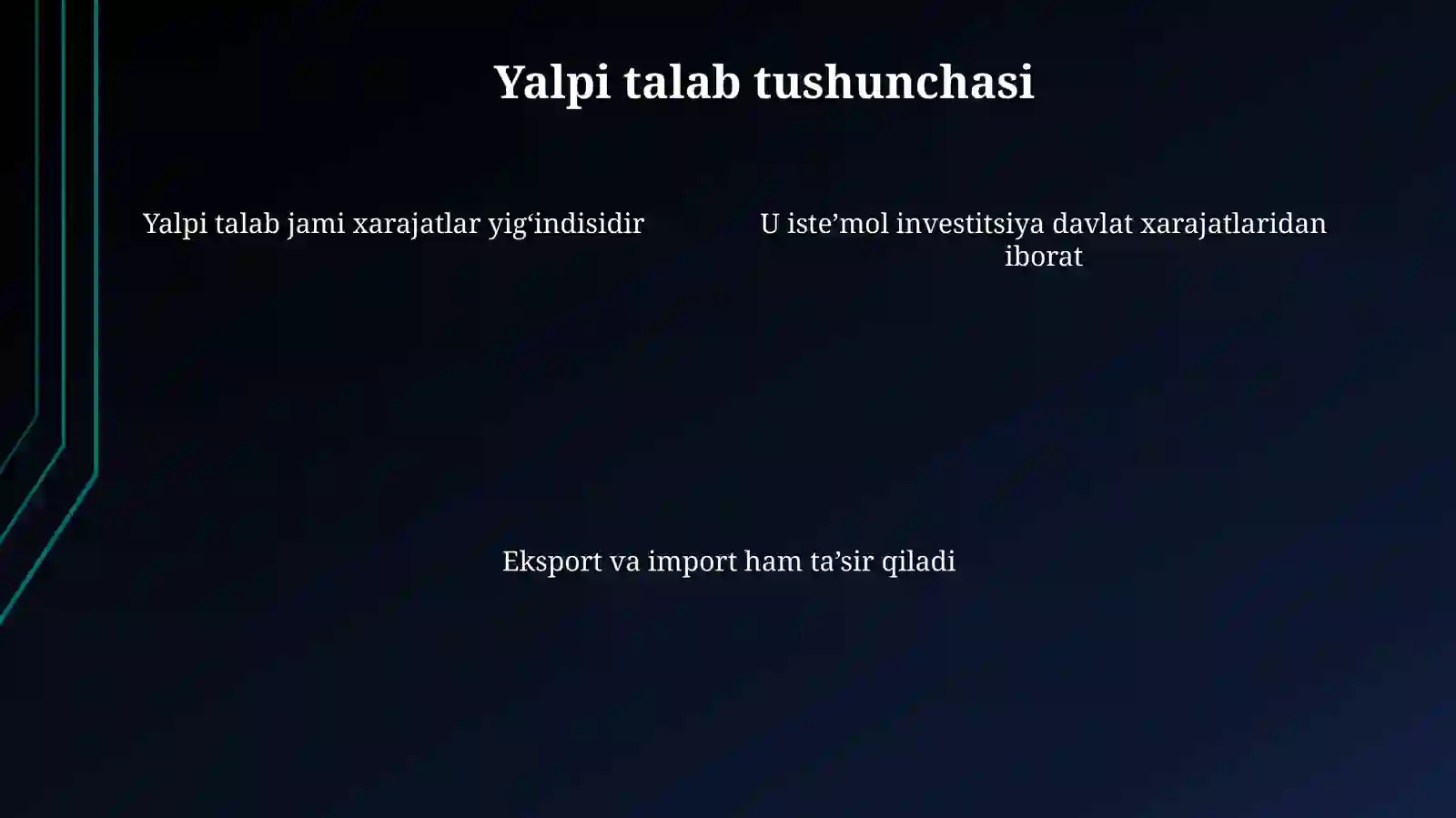 Yalpi talab tushunchasi

Yalpi talab jami xarajatlar yig‘indisidir

U iste’mol investitsiya davlat xarajatlaridan iborat

Eksport va import ham ta’sir qiladi